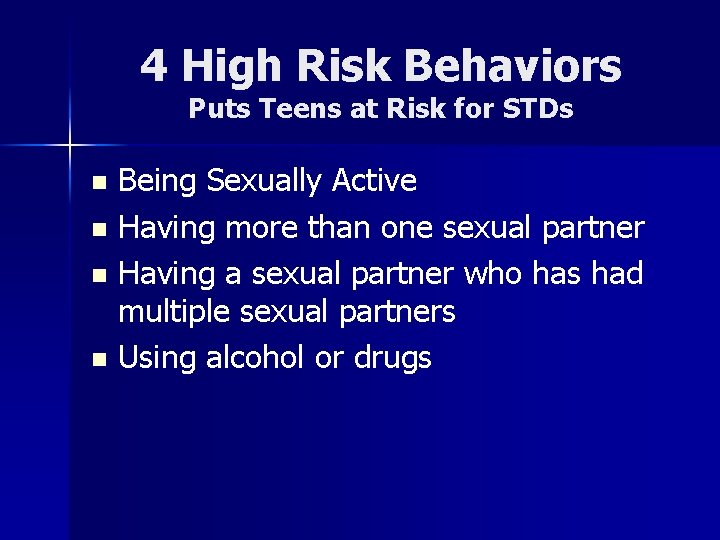 4 High Risk Behaviors
Puts Teens at Risk for STDs

- Being Sexually Active
- Having more than one sexual partner
- Having a sexual partner who has had multiple sexual partners
- Using alcohol or drugs